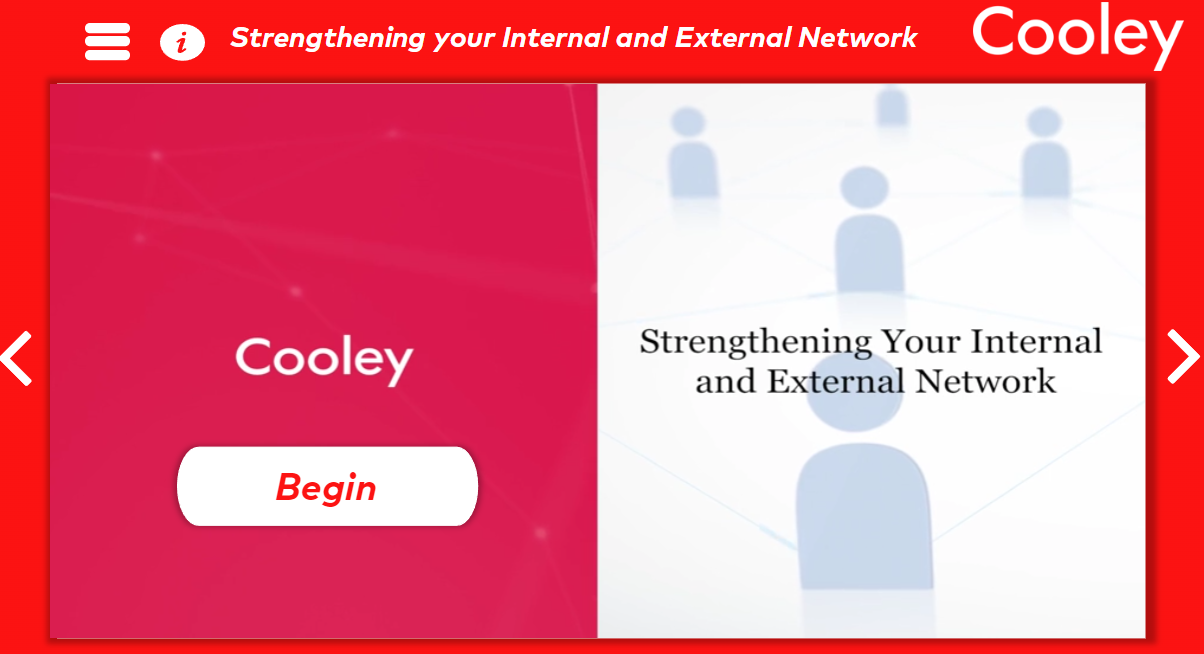 i Strengthening your Internal and External Network

Cooley

Cooley

Begin

Strengthening Your Internal and External Network